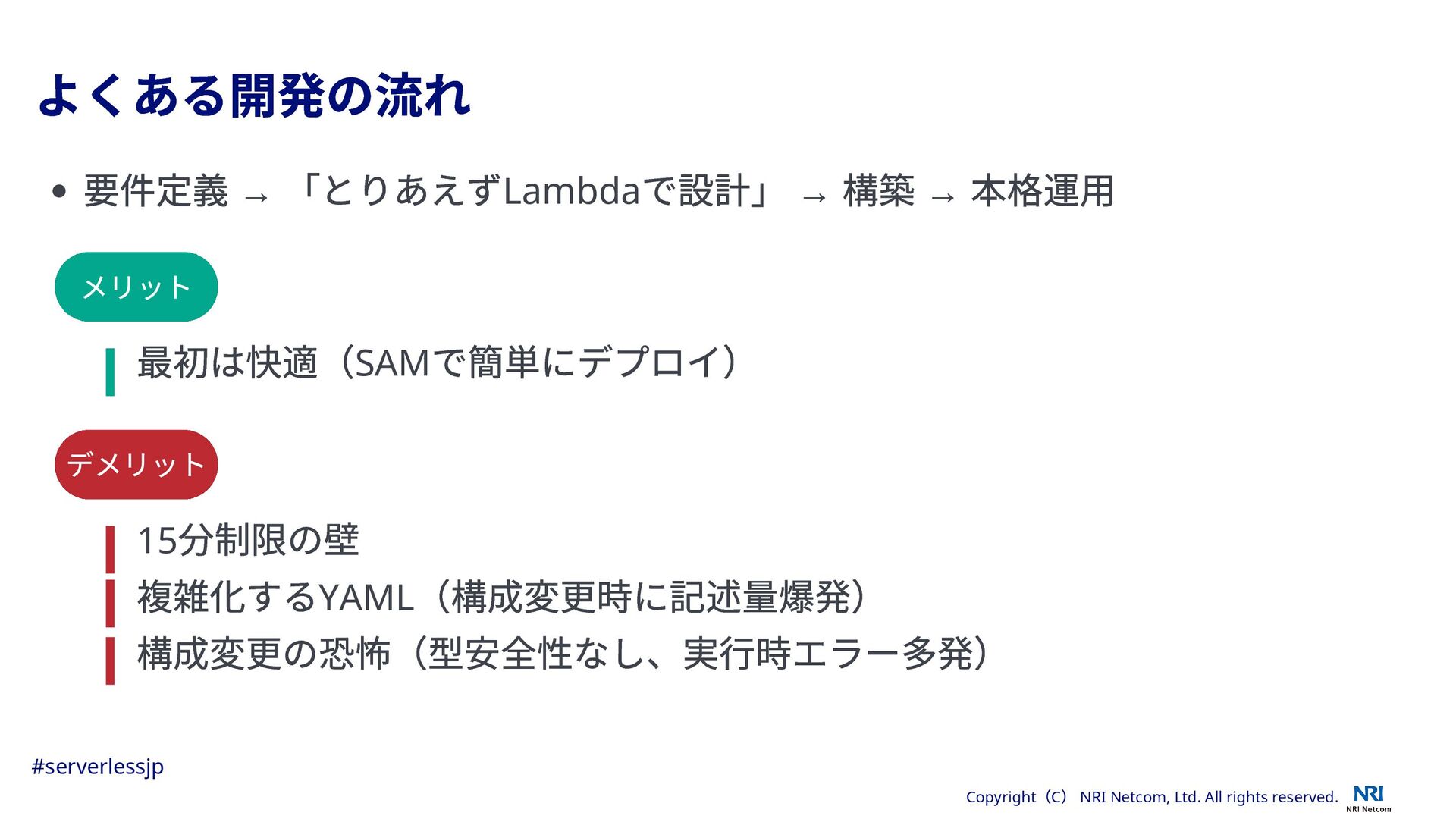 よくある開発の流れ

• 要件定義 → 「とりあえずLambdaで設計」 → 構築 → 本格運用

メリット

最初は快適（SAMで簡単にデプロイ）

デメリット

15分制限の壁
複雑化するYAML（構成変更時に記述量爆発）
構成変更の恐怖（型安全性なし、実行時エラー多発）

#serverlessjp

Copyright（C） NRI Netcom, Ltd. All rights reserved. NRI NRI Netcom